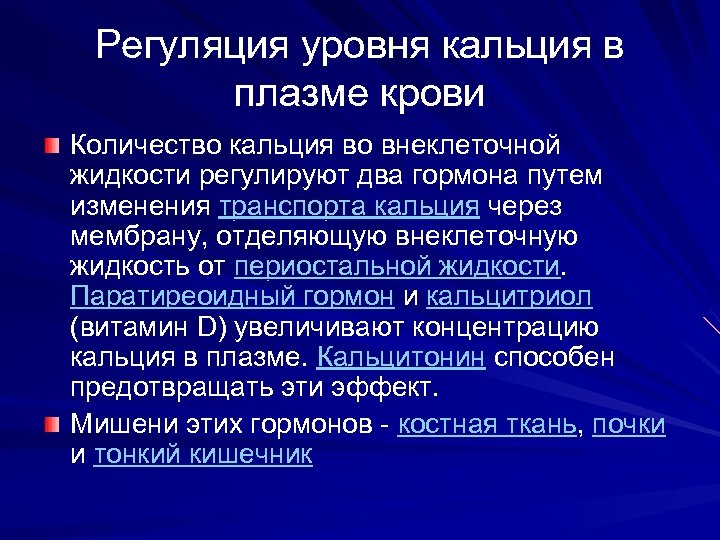 Регуляция уровня кальция в плазме крови

Количество кальция во внеклеточной жидкости регулируют два гормона путем изменения транспорта кальция через мембрану, отделяющую внеклеточную жидкость от периостальной жидкости. Паратиреоидный гормон и кальцитриол (витамин D) увеличивают концентрацию кальция в плазме. Кальцитонин способен предотвращать эти эффект.

Мишени этих гормонов - костная ткань, почки и тонкий кишечник